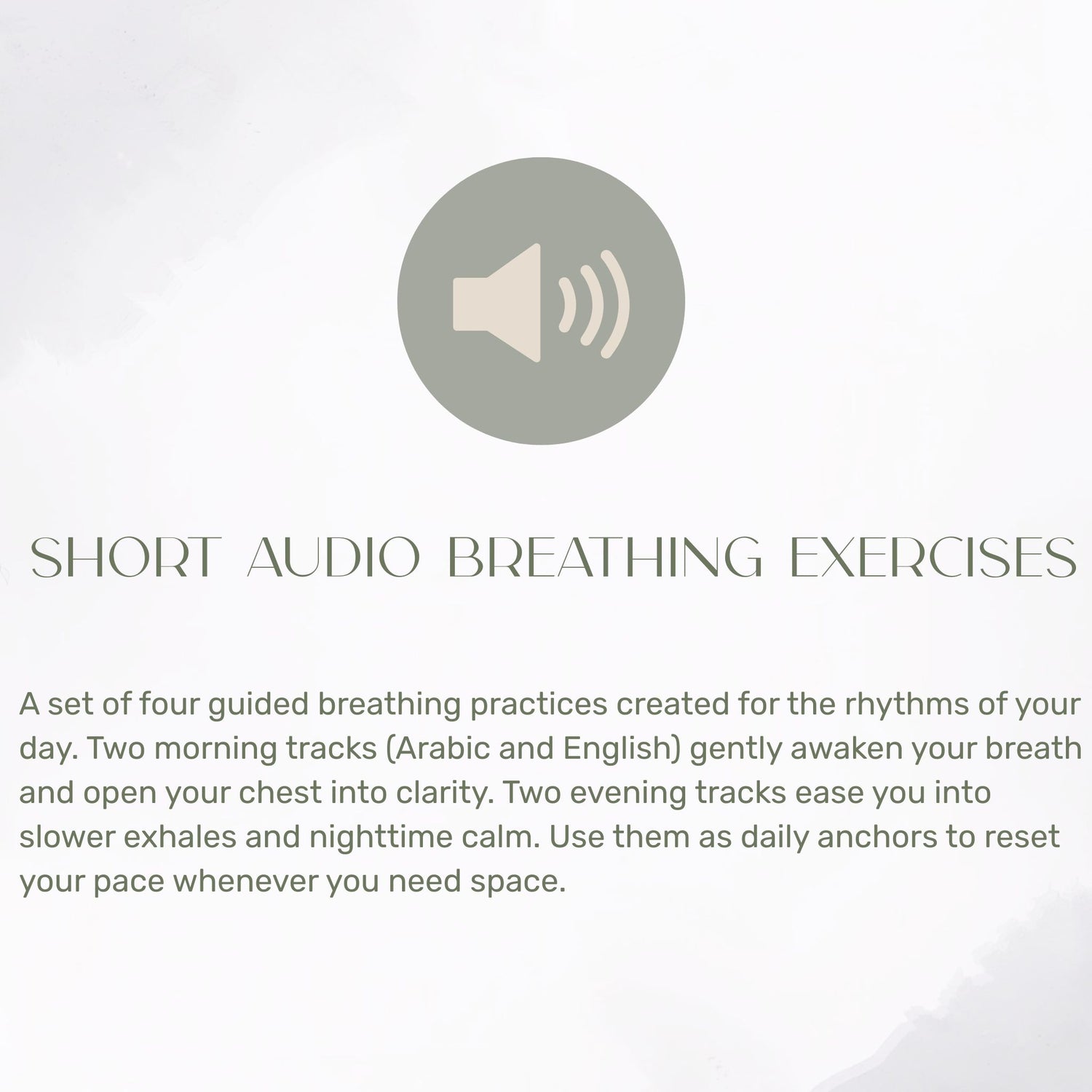 SHORT AUDIO BREATHING EXERCISES

A set of four guided breathing practices created for the rhythms of your day. Two morning tracks (Arabic and English) gently awaken your breath and open your chest into clarity. Two evening tracks ease you into slower exhales and nighttime calm. Use them as daily anchors to reset your pace whenever you need space.